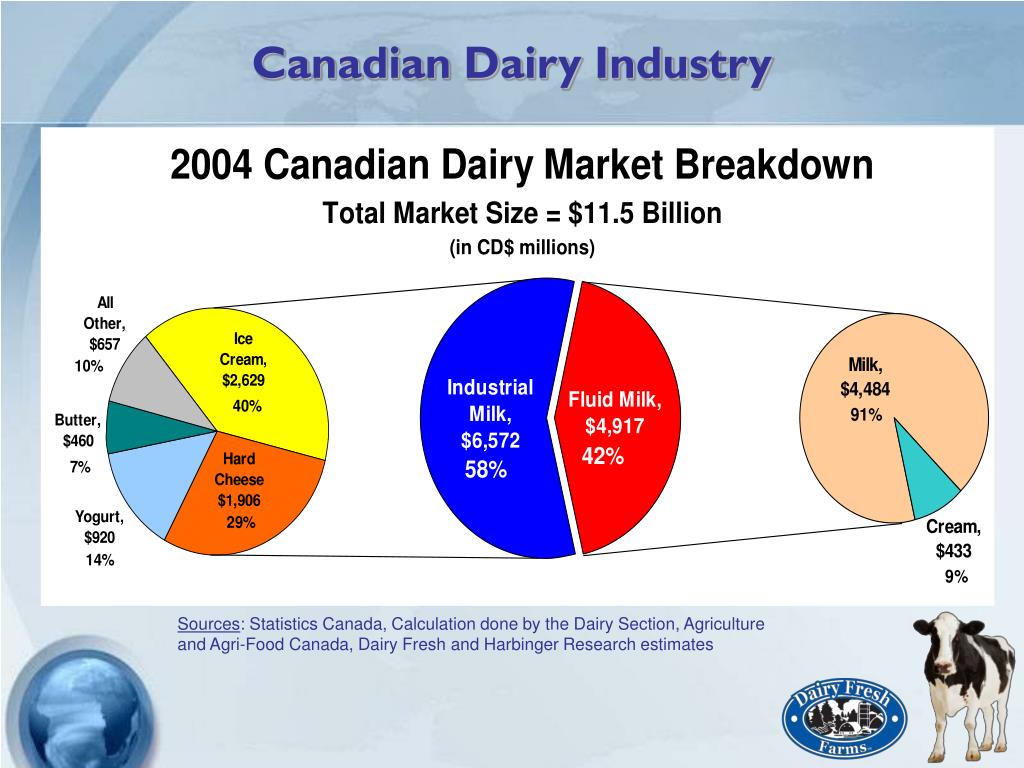 Canadian Dairy Industry

2004 Canadian Dairy Market Breakdown

Total Market Size = $11.5 Billion

(in CD$ millions)

All Other, $657 10%

Ice Cream, $2,629 40%

Butter, $460 7%

Hard Cheese $1,906 29%

Yogurt, $920 14%

Industrial Milk, $6,572 58%

Fluid Milk, $4,917 42%

Milk, $4,484 91%

Cream, $433 9%

Sources: Statistics Canada, Calculation done by the Dairy Section, Agriculture and Agri-Food Canada, Dairy Fresh and Harbinger Research estimates

Dairy Fresh Farms